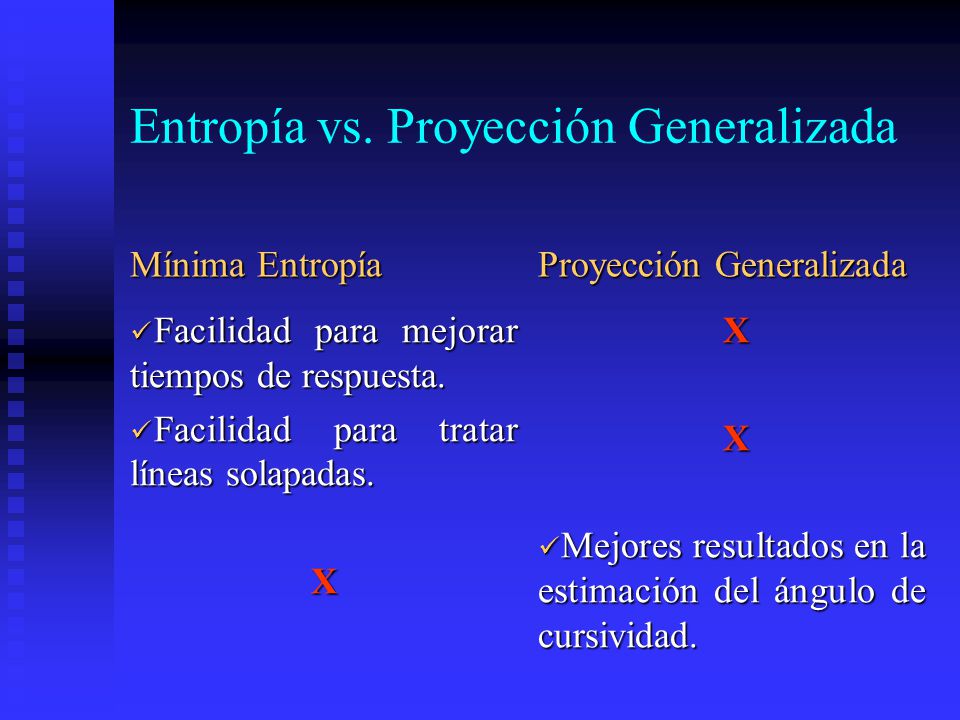 Entropía vs. Proyección Generalizada

Mínima Entropía

✓Facilidad para mejorar tiempos de respuesta.

✓Facilidad para tratar líneas solapadas.

X

Proyección Generalizada

X

X

✓Mejores resultados en la estimación del ángulo de cursividad.